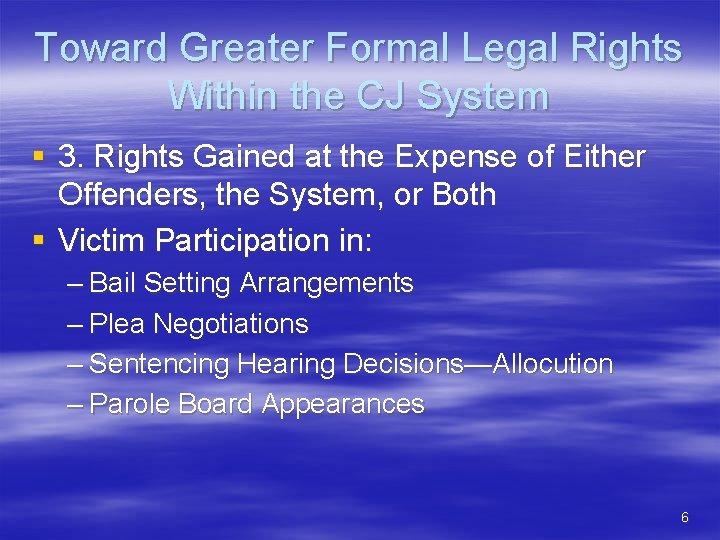 Toward Greater Formal Legal Rights Within the CJ System

▪ 3. Rights Gained at the Expense of Either Offenders, the System, or Both
▪ Victim Participation in:
– Bail Setting Arrangements
– Plea Negotiations
– Sentencing Hearing Decisions—Allocution
– Parole Board Appearances

6